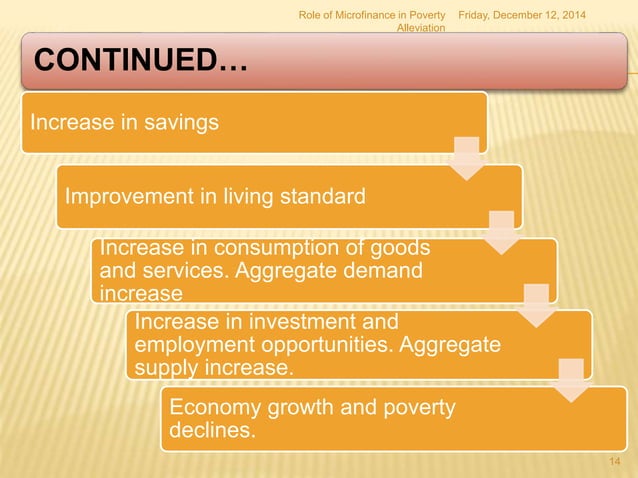 Role of Microfinance in Poverty Alleviation

Friday, December 12, 2014

CONTINUED…

Increase in savings

Improvement in living standard

Increase in consumption of goods and services. Aggregate demand increase

Increase in investment and employment opportunities. Aggregate supply increase.

Economy growth and poverty declines.

14